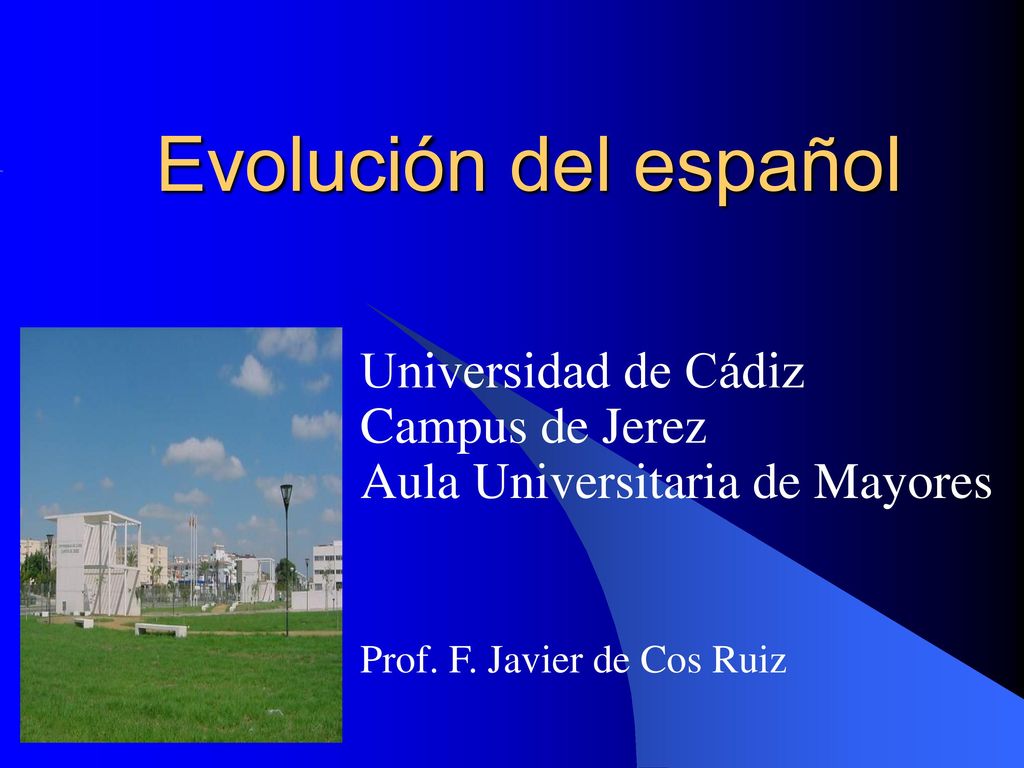 Evolución del español

Universidad de Cádiz
Campus de Jerez
Aula Universitaria de Mayores

Prof. F. Javier de Cos Ruiz